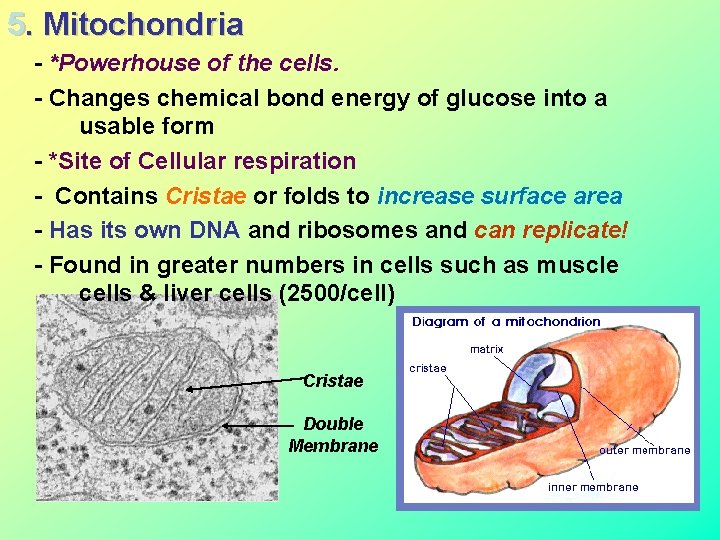 5. Mitochondria

- *Powerhouse of the cells.

- Changes chemical bond energy of glucose into a usable form

- *Site of Cellular respiration

- Contains Cristae or folds to increase surface area

- Has its own DNA and ribosomes and can replicate!

- Found in greater numbers in cells such as muscle cells & liver cells (2500/cell)

Cristae

Double Membrane

Diagram of a mitochondrion

matrix

cristae

outer membrane

inner membrane